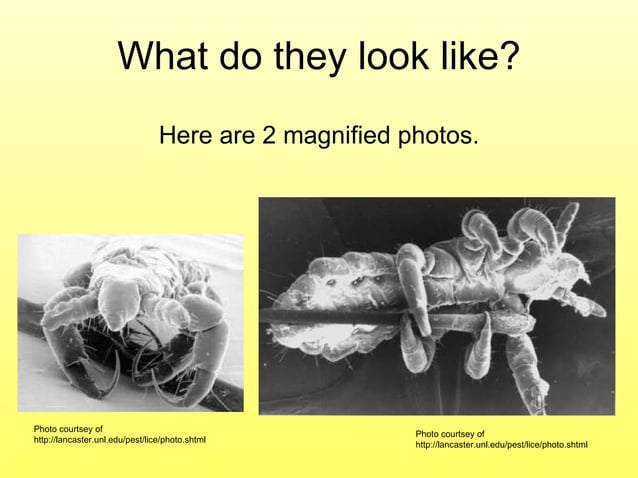 What do they look like?

Here are 2 magnified photos.

Photo courtsey of
http://lancaster.unl.edu/pest/lice/photo.shtml

Photo courtsey of
http://lancaster.unl.edu/pest/lice/photo.shtml